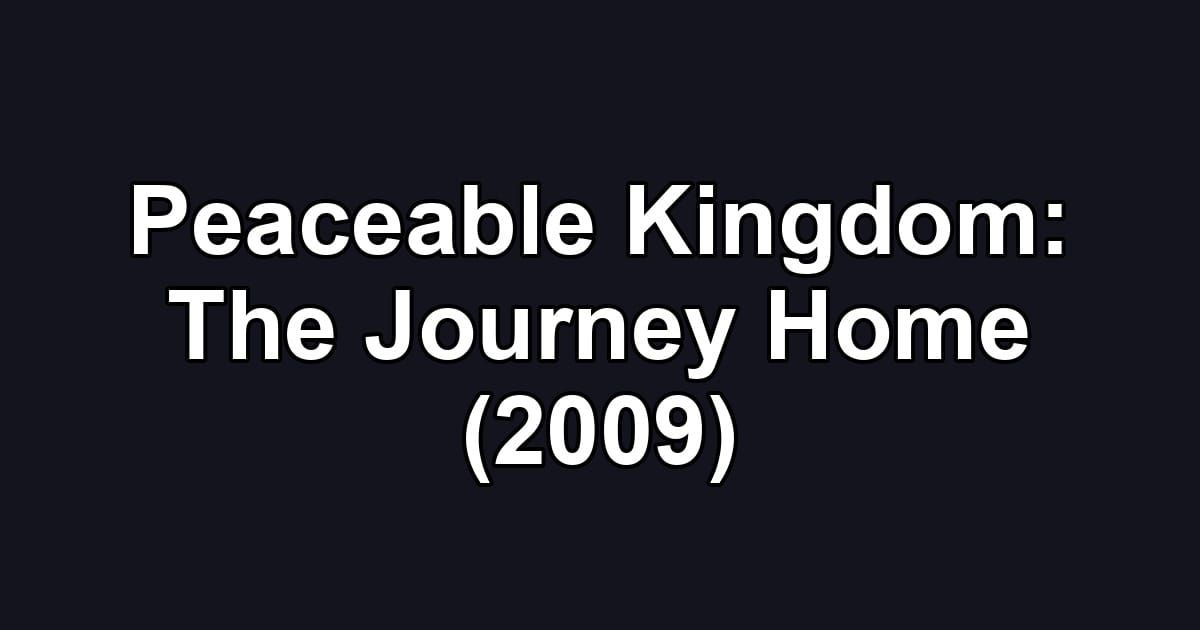 Peaceable Kingdom: The Journey Home (2009)